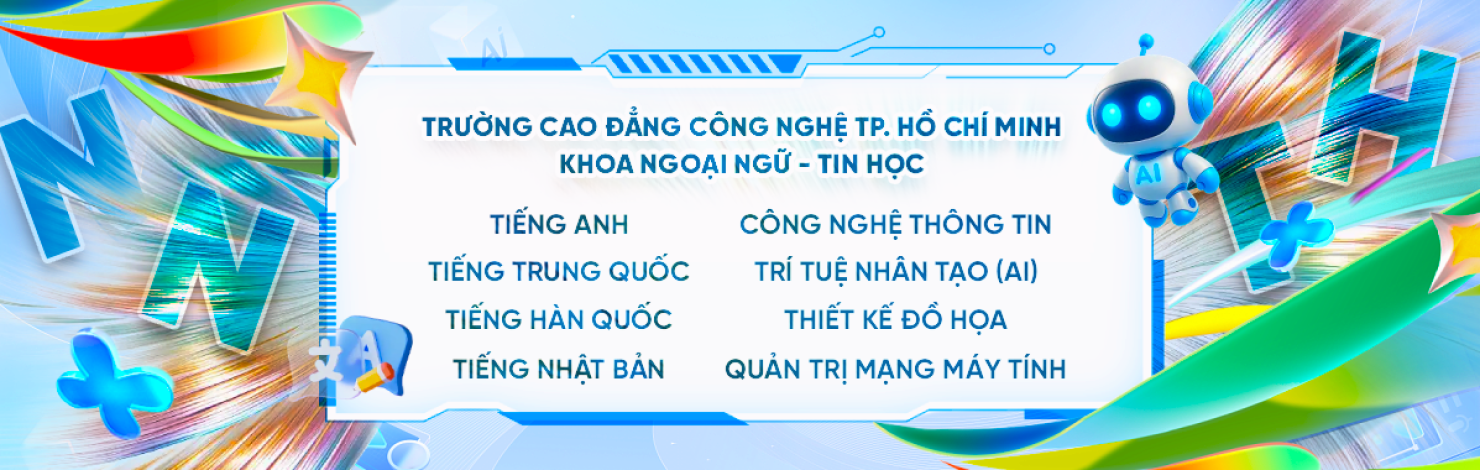 TRƯỜNG CAO ĐẲNG CÔNG NGHỆ TP. HỒ CHÍ MINH
KHOA NGOẠI NGỮ - TIN HỌC

TIẾNG ANH
TIẾNG TRUNG QUỐC
TIẾNG HÀN QUỐC
TIẾNG NHẬT BẢN

CÔNG NGHỆ THÔNG TIN
TRÍ TUỆ NHÂN TẠO (AI)
THIẾT KẾ ĐỒ HỌA
QUẢN TRỊ MẠNG MÁY TÍNH

AI